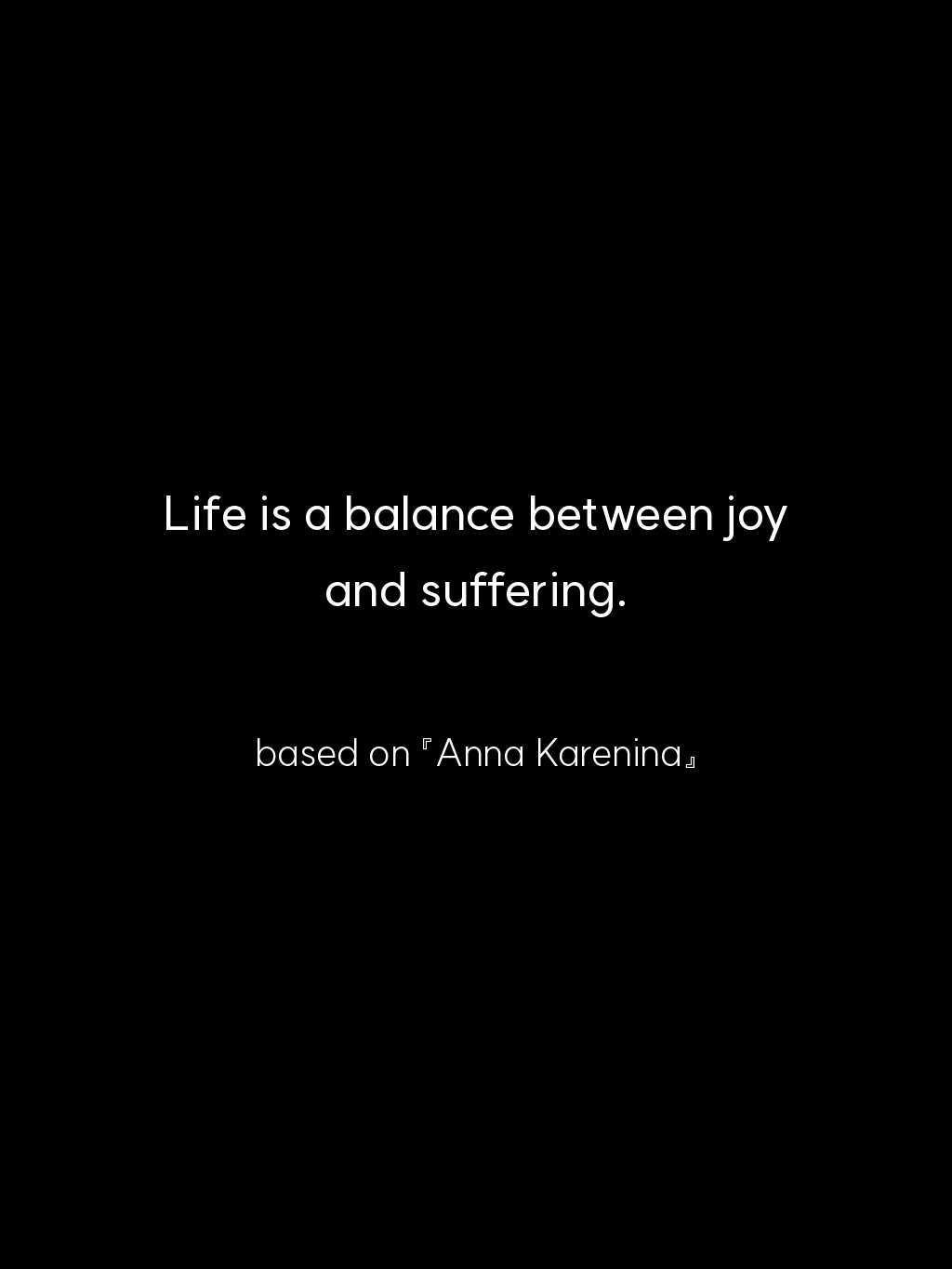 Life is a balance between joy and suffering.

based on『Anna Karenina』